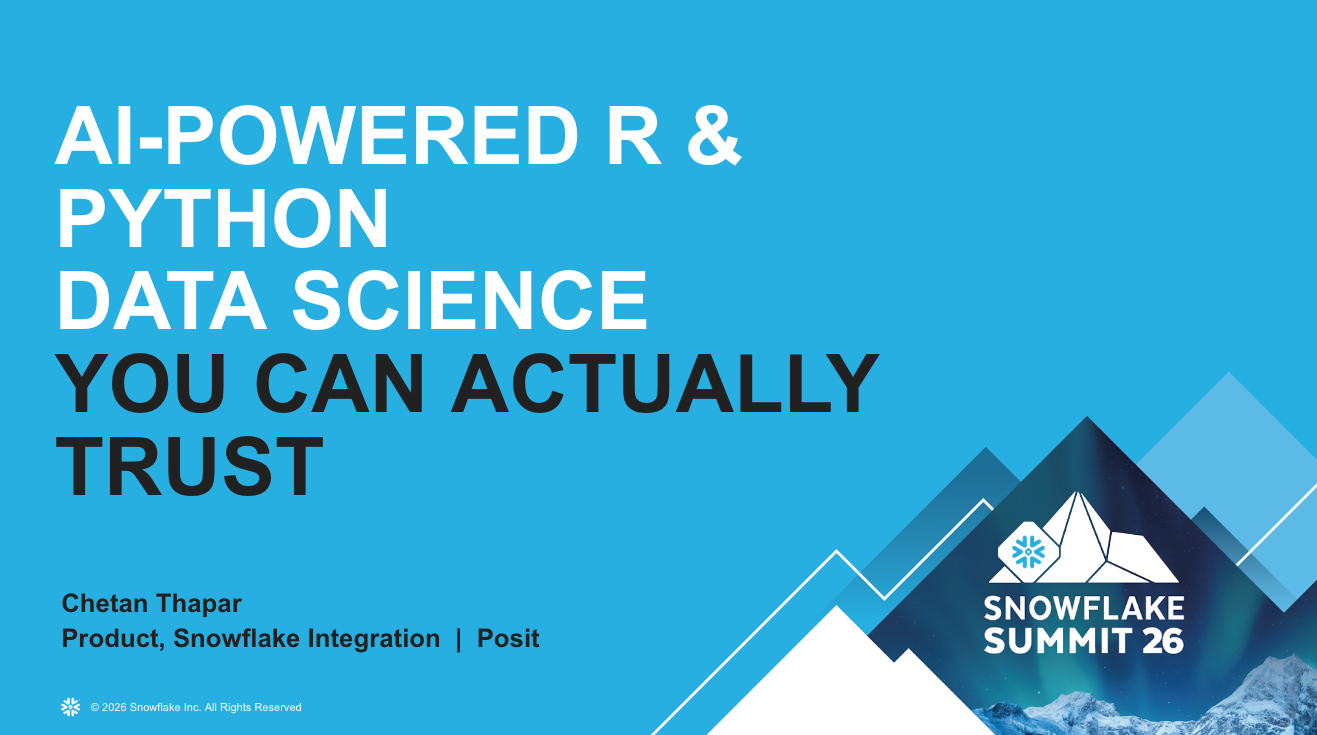 AI-POWERED R & PYTHON DATA SCIENCE YOU CAN ACTUALLY TRUST

Chetan Thapar
Product, Snowflake Integration | Posit

SNOWFLAKE SUMMIT 26

© 2026 Snowflake Inc. All Rights Reserved